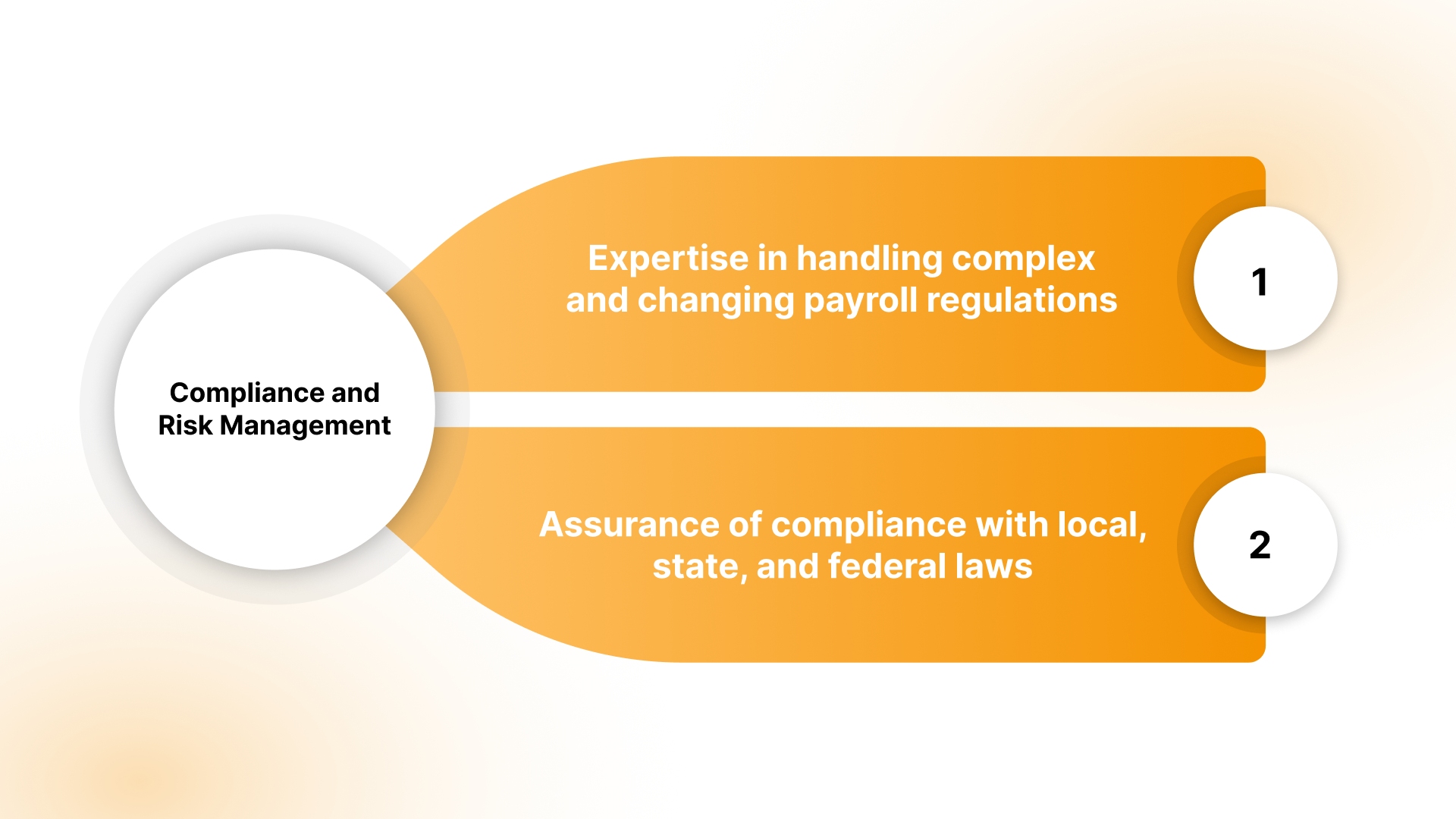 Compliance and Risk Management

Expertise in handling complex and changing payroll regulations

1

Assurance of compliance with local, state, and federal laws

2